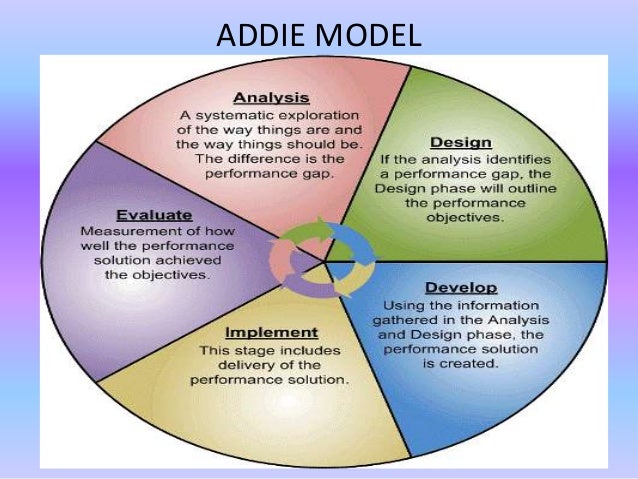 ADDIE MODEL

Analysis
A systematic exploration of the way things are and the way things should be. The difference is the performance gap.

Design
If the analysis identifies a performance gap, the Design phase will outline the performance objectives.

Develop
Using the information gathered in the Analysis and Design phase, the performance solution is created.

Implement
This stage includes delivery of the performance solution.

Evaluate
Measurement of how well the performance solution achieved the objectives.